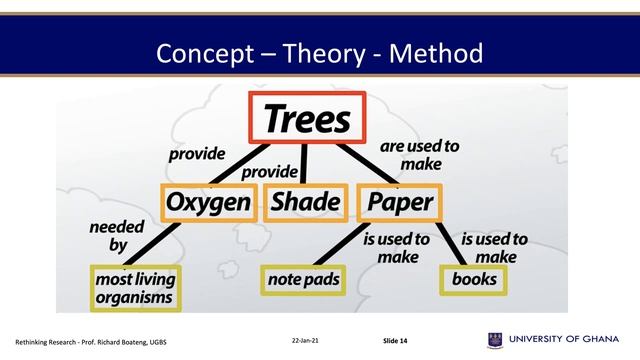 Concept – Theory - Method

Trees

provide

provide

are used to make

Oxygen

Shade

Paper

needed by

is used to make

is used to make

most living organisms

note pads

books

Rethinking Research - Prof. Richard Boateng, UGBS

22-Jan-21

Slide 14

UNIVERSITY OF GHANA